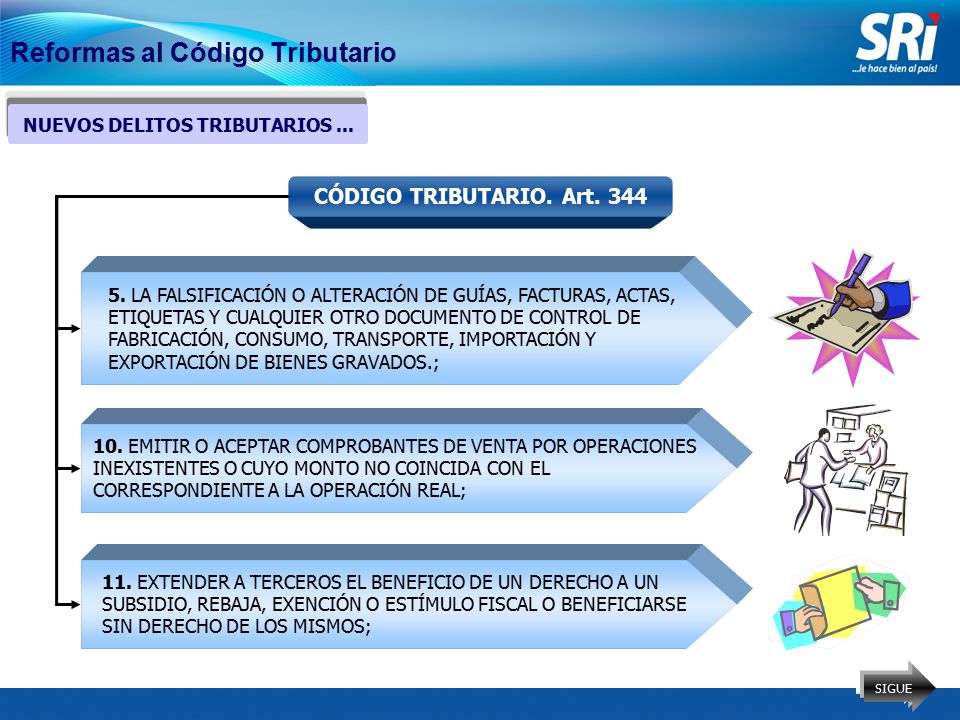 Reformas al Código Tributario

SRi
...le hace bien al país!

NUEVOS DELITOS TRIBUTARIOS ...

CÓDIGO TRIBUTARIO. Art. 344

5. LA FALSIFICACIÓN O ALTERACIÓN DE GUÍAS, FACTURAS, ACTAS, ETIQUETAS Y CUALQUIER OTRO DOCUMENTO DE CONTROL DE FABRICACIÓN, CONSUMO, TRANSPORTE, IMPORTACIÓN Y EXPORTACIÓN DE BIENES GRAVADOS.;

10. EMITIR O ACEPTAR COMPROBANTES DE VENTA POR OPERACIONES INEXISTENTES O CUYO MONTO NO COINCIDA CON EL CORRESPONDIENTE A LA OPERACIÓN REAL;

11. EXTENDER A TERCEROS EL BENEFICIO DE UN DERECHO A UN SUBSIDIO, REBAJA, EXENCIÓN O ESTÍMULO FISCAL O BENEFICIARSE SIN DERECHO DE LOS MISMOS;

SIGUE